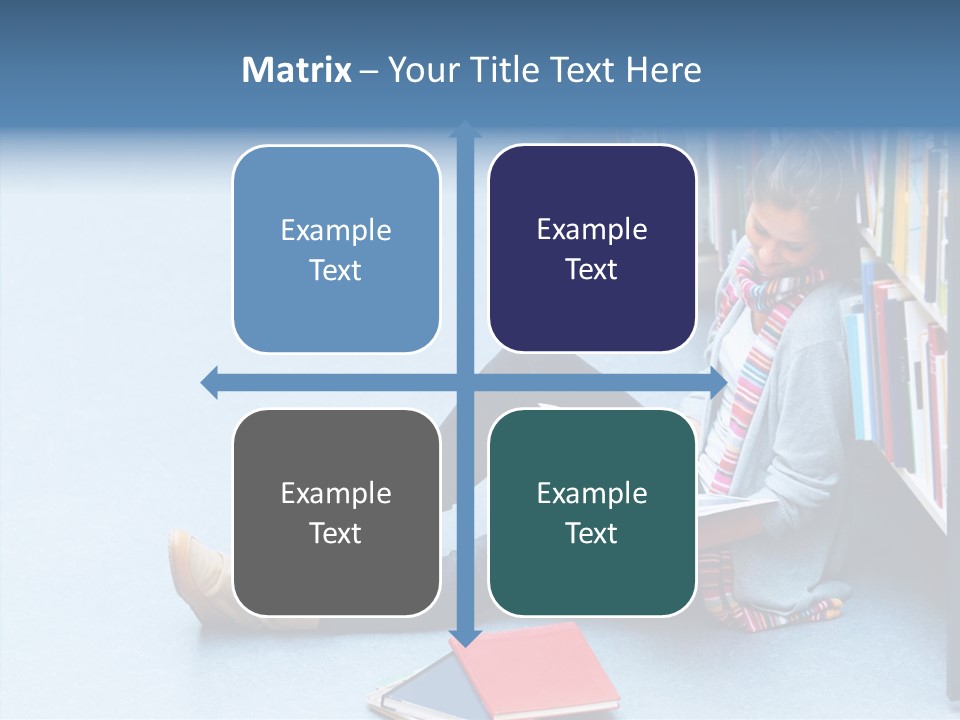 Matrix – Your Title Text Here

Example Text

Example Text

Example Text

Example Text